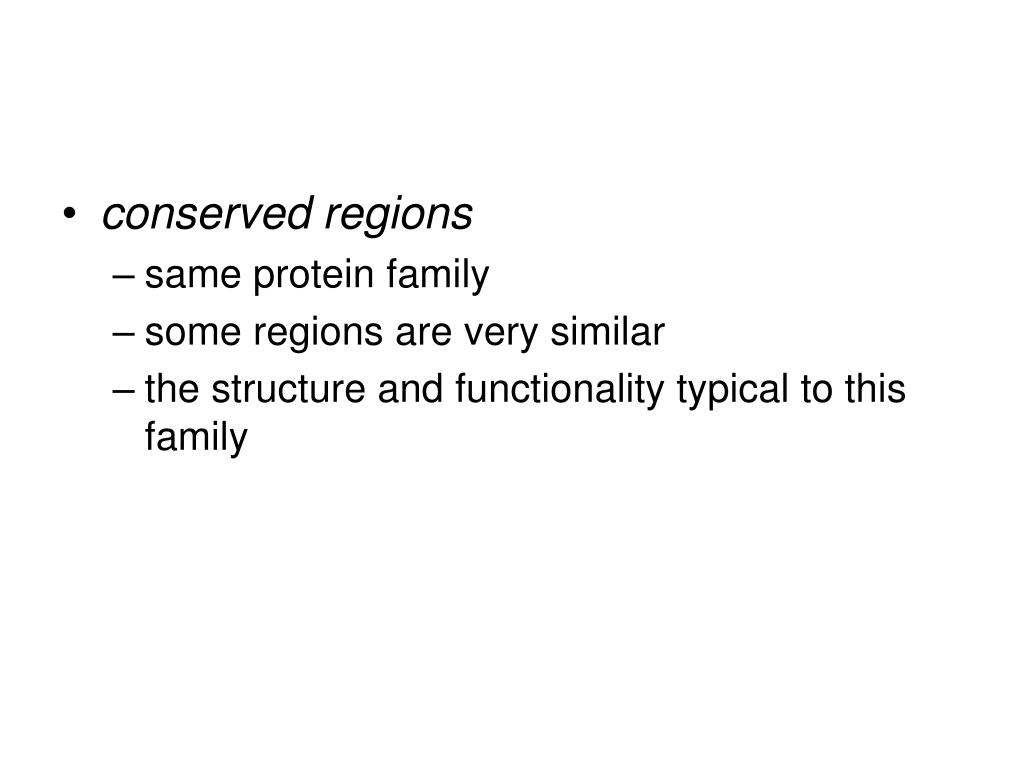 • conserved regions
– same protein family
– some regions are very similar
– the structure and functionality typical to this family